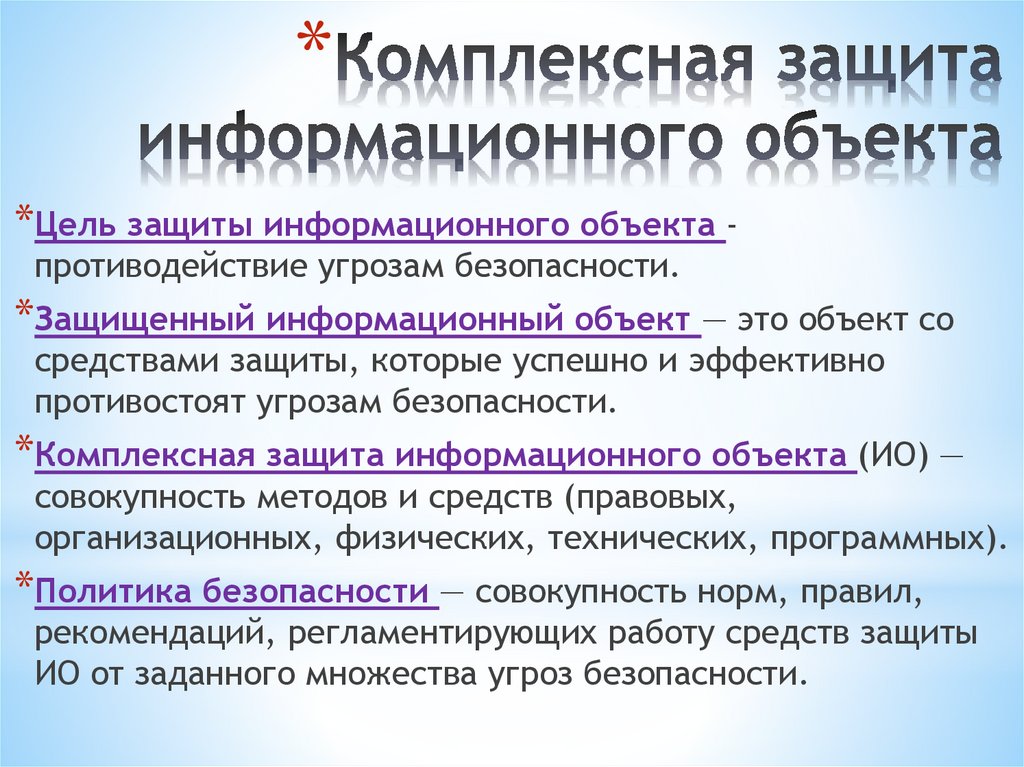 *Комплексная защита информационного объекта

*Цель защиты информационного объекта - противодействие угрозам безопасности.

*Защищенный информационный объект — это объект со средствами защиты, которые успешно и эффективно противостоят угрозам безопасности.

*Комплексная защита информационного объекта (ИО) — совокупность методов и средств (правовых, организационных, физических, технических, программных).

*Политика безопасности — совокупность норм, правил, рекомендаций, регламентирующих работу средств защиты ИО от заданного множества угроз безопасности.